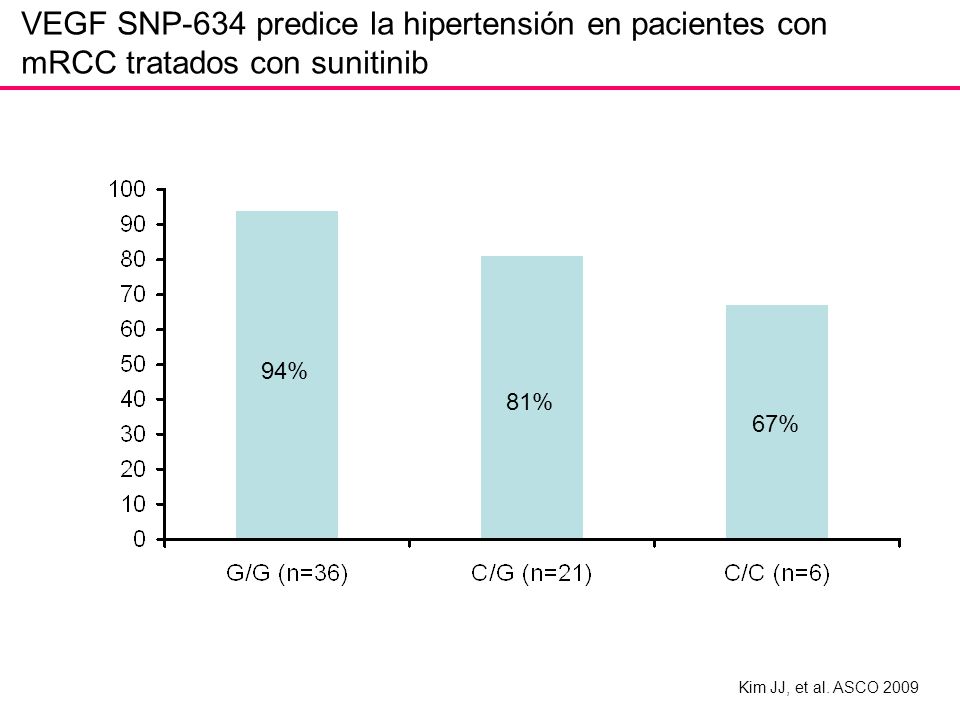 VEGF SNP-634 predice la hipertensión en pacientes con mRCC tratados con sunitinib

100
90
80
70
60
50
40
30
20
10
0

94%
81%
67%

G/G (n=36)
C/G (n=21)
C/C (n=6)

Kim JJ, et al. ASCO 2009